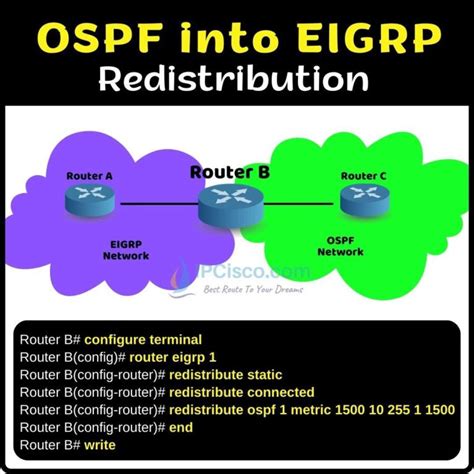 OSPF into EIGRP
Redistribution

Router A
Router B
Router C

EIGRP Network

OSPF Network

IPCisco.com
Best Route To Your Dreams

Router B# configure terminal
Router B(config)# router eigrp 1
Router B(config-router)# redistribute static
Router B(config-router)# redistribute connected
Router B(config-router)# redistribute ospf 1 metric 1500 10 255 1 1500
Router B(config-router)# end
Router B# write